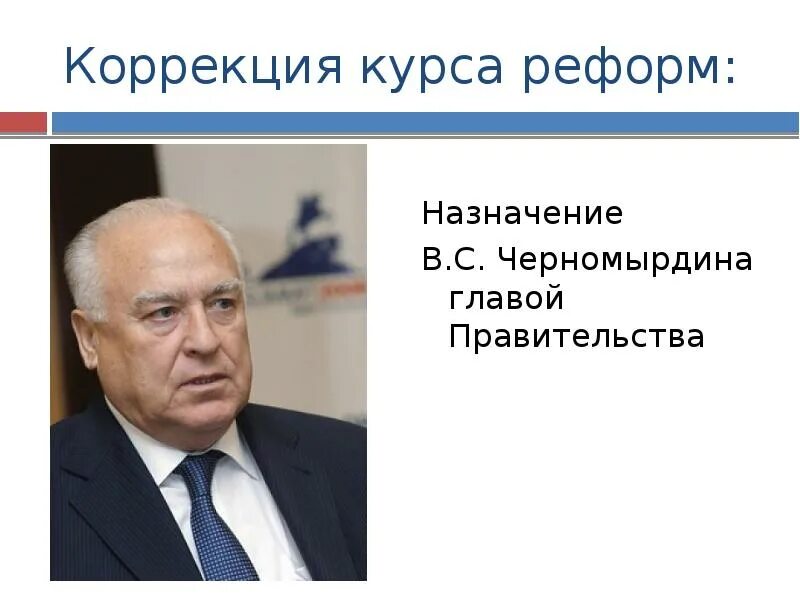 Коррекция курса реформ:

Назначение
В.С. Черномырдина главой Правительства